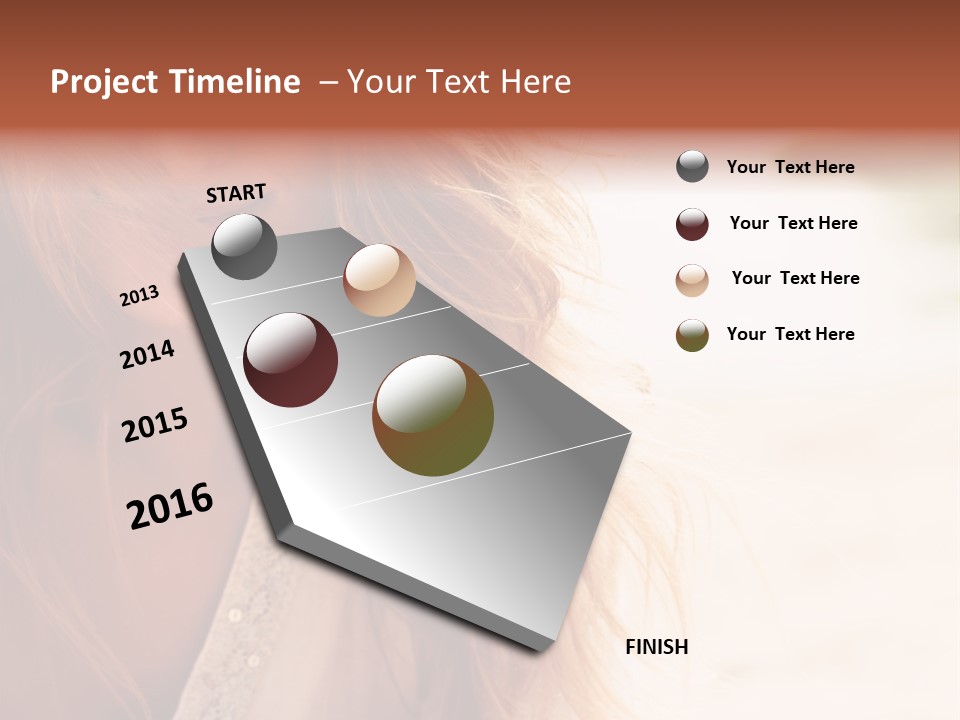 Project Timeline – Your Text Here

START

2013

2014

2015

2016

FINISH

Your Text Here

Your Text Here

Your Text Here

Your Text Here